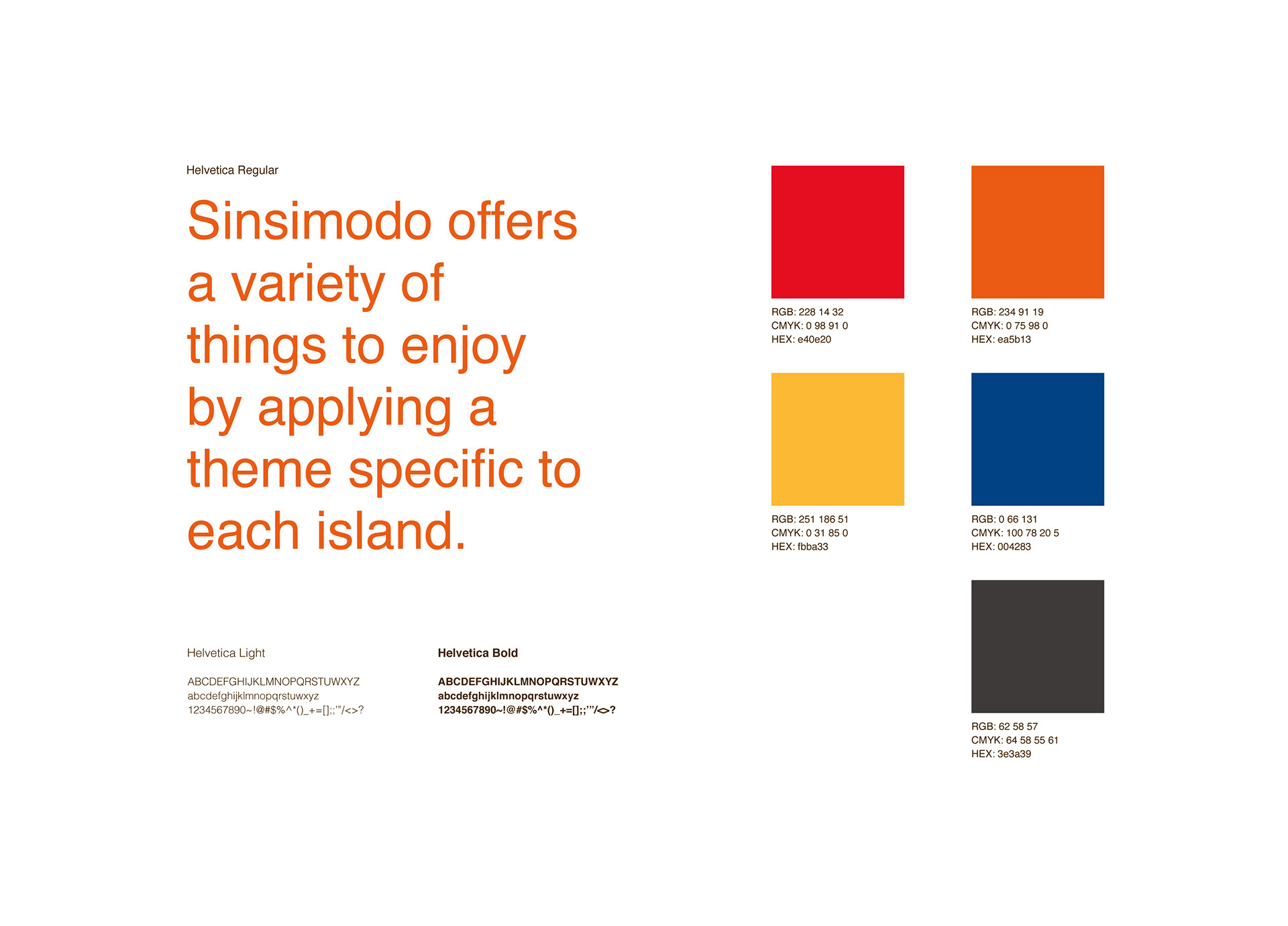 Helvetica Regular

Sinsimodo offers a variety of things to enjoy by applying a theme specific to each island.

Helvetica Light

ABCDEFGHIJKLMNOPQRSTUWXYZ
abcdefghijklmnopqrstuwxyz
1234567890~!@#$%^*()_+=[];;'"/<>?

Helvetica Bold

ABCDEFGHIJKLMNOPQRSTUWXYZ
abcdefghijklmnopqrstuwxyz
1234567890~!@#$%^*()_+=[];;'"/<>?

RGB: 228 14 32
CMYK: 0 98 91 0
HEX: e40e20

RGB: 234 91 19
CMYK: 0 75 98 0
HEX: ea5b13

RGB: 251 186 51
CMYK: 0 31 85 0
HEX: fbba33

RGB: 0 66 131
CMYK: 100 78 20 5
HEX: 004283

RGB: 62 58 57
CMYK: 64 58 55 61
HEX: 3e3a39